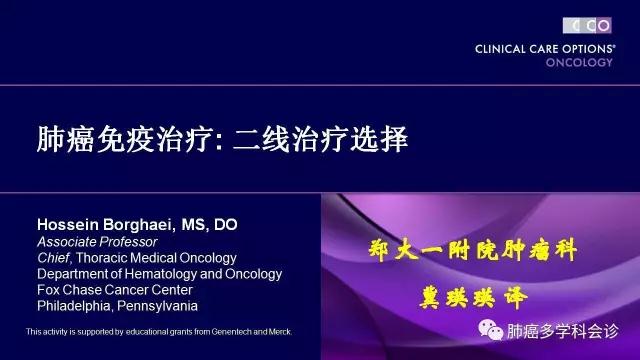 CCO
CLINICAL CARE OPTIONS®
ONCOLOGY

肺癌免疫治疗: 二线治疗选择

Hossein Borghaei, MS, DO
Associate Professor
Chief, Thoracic Medical Oncology
Department of Hematology and Oncology
Fox Chase Cancer Center
Philadelphia, Pennsylvania

This activity is supported by educational grants from Genentech and Merck.

郑大一附院肿瘤科
冀瑛瑛 译

肺癌多学科会诊